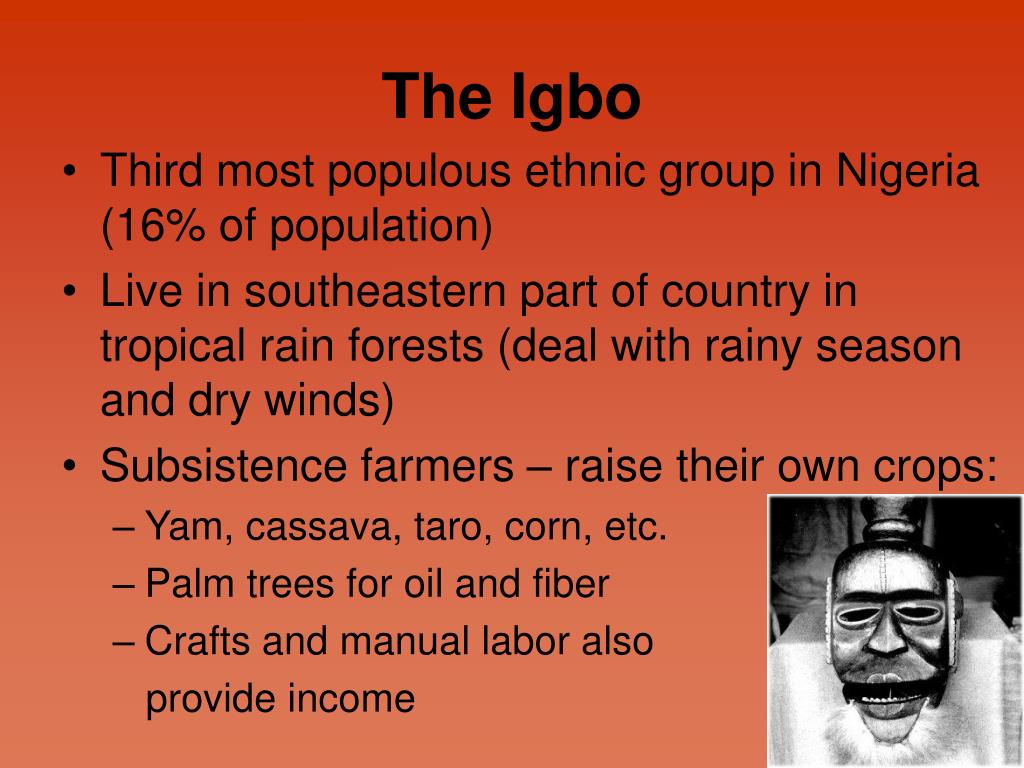 The Igbo

• Third most populous ethnic group in Nigeria (16% of population)
• Live in southeastern part of country in tropical rain forests (deal with rainy season and dry winds)
• Subsistence farmers – raise their own crops:
– Yam, cassava, taro, corn, etc.
– Palm trees for oil and fiber
– Crafts and manual labor also provide income